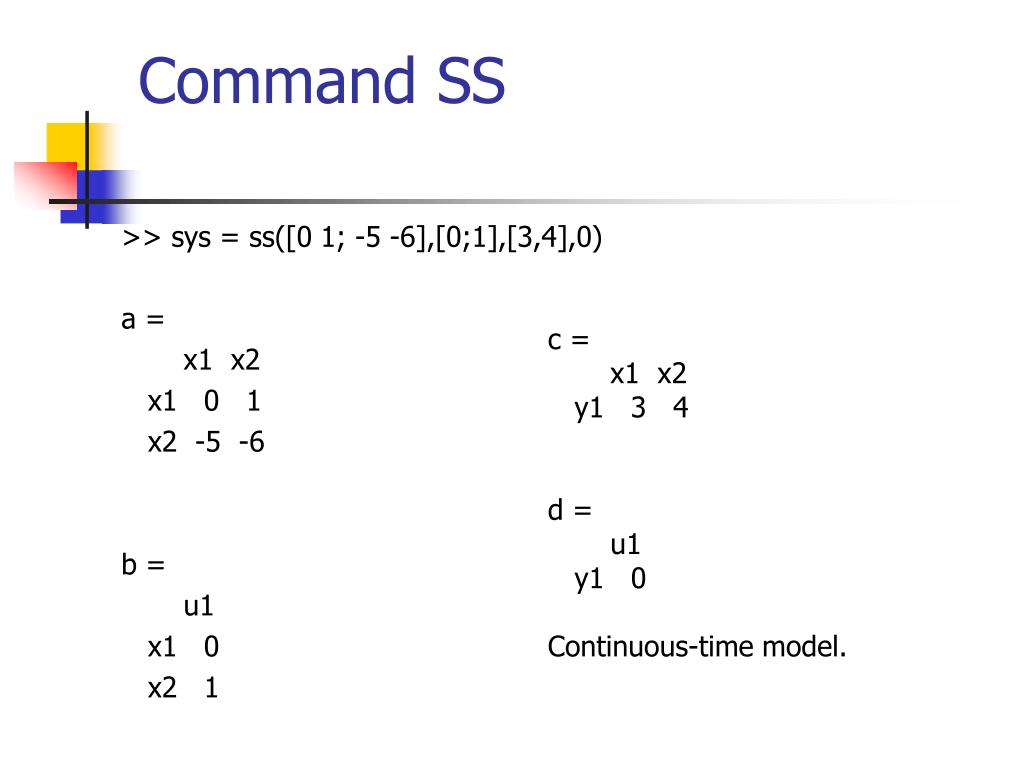 Command SS

>> sys = ss([0 1; -5 -6],[0;1],[3,4],0)

a =
x1 x2
x1 0 1
x2 -5 -6

b =
u1
x1 0
x2 1

c =
x1 x2
y1 3 4

d =
u1
y1 0

Continuous-time model.